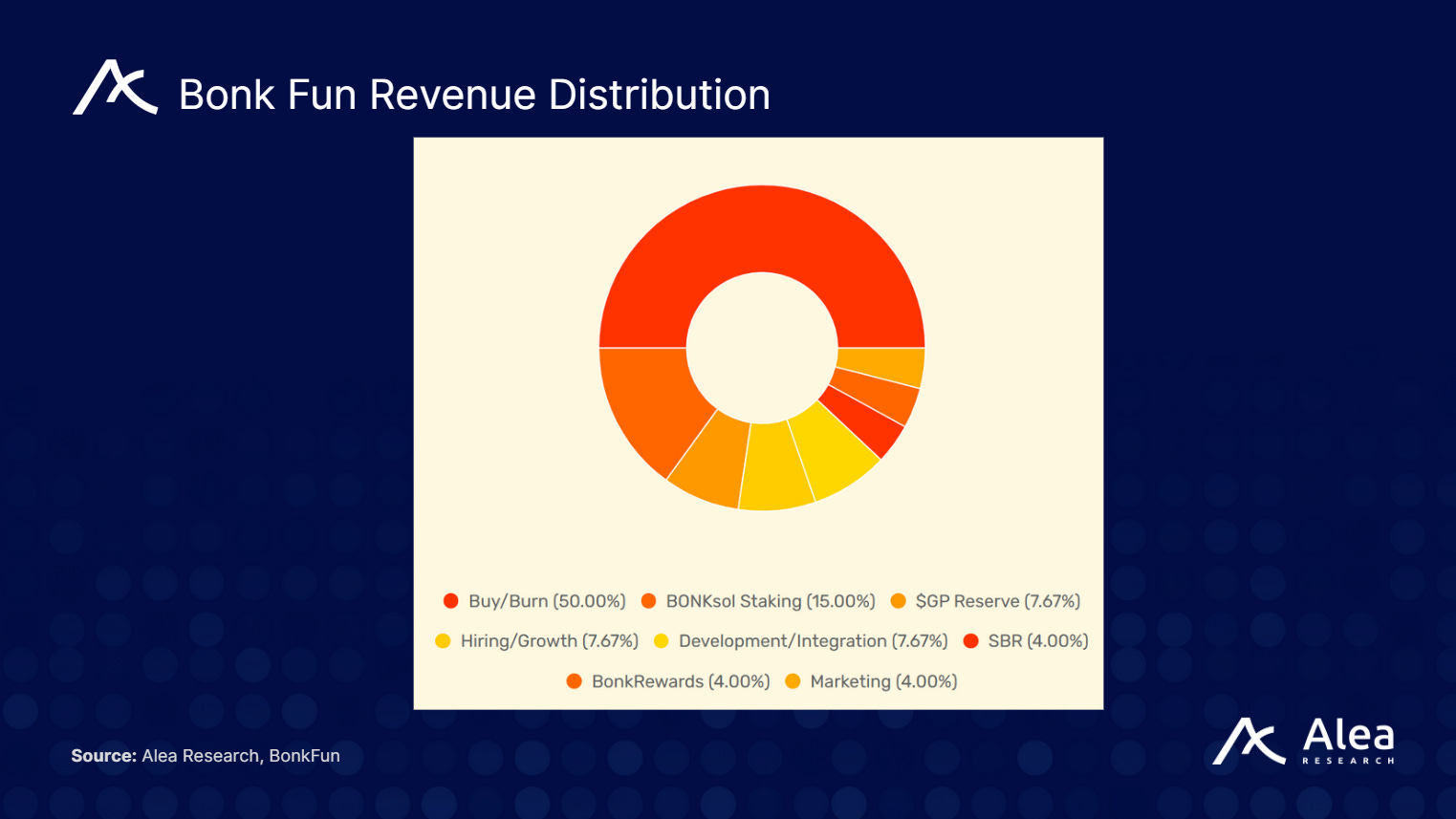 Bonk Fun Revenue Distribution

Buy/Burn (50.00%) BONKsol Staking (15.00%) $GP Reserve (7.67%) Hiring/Growth (7.67%) Development/Integration (7.67%) SBR (4.00%) BonkRewards (4.00%) Marketing (4.00%)

Source: Alea Research, BonkFun

Alea RESEARCH